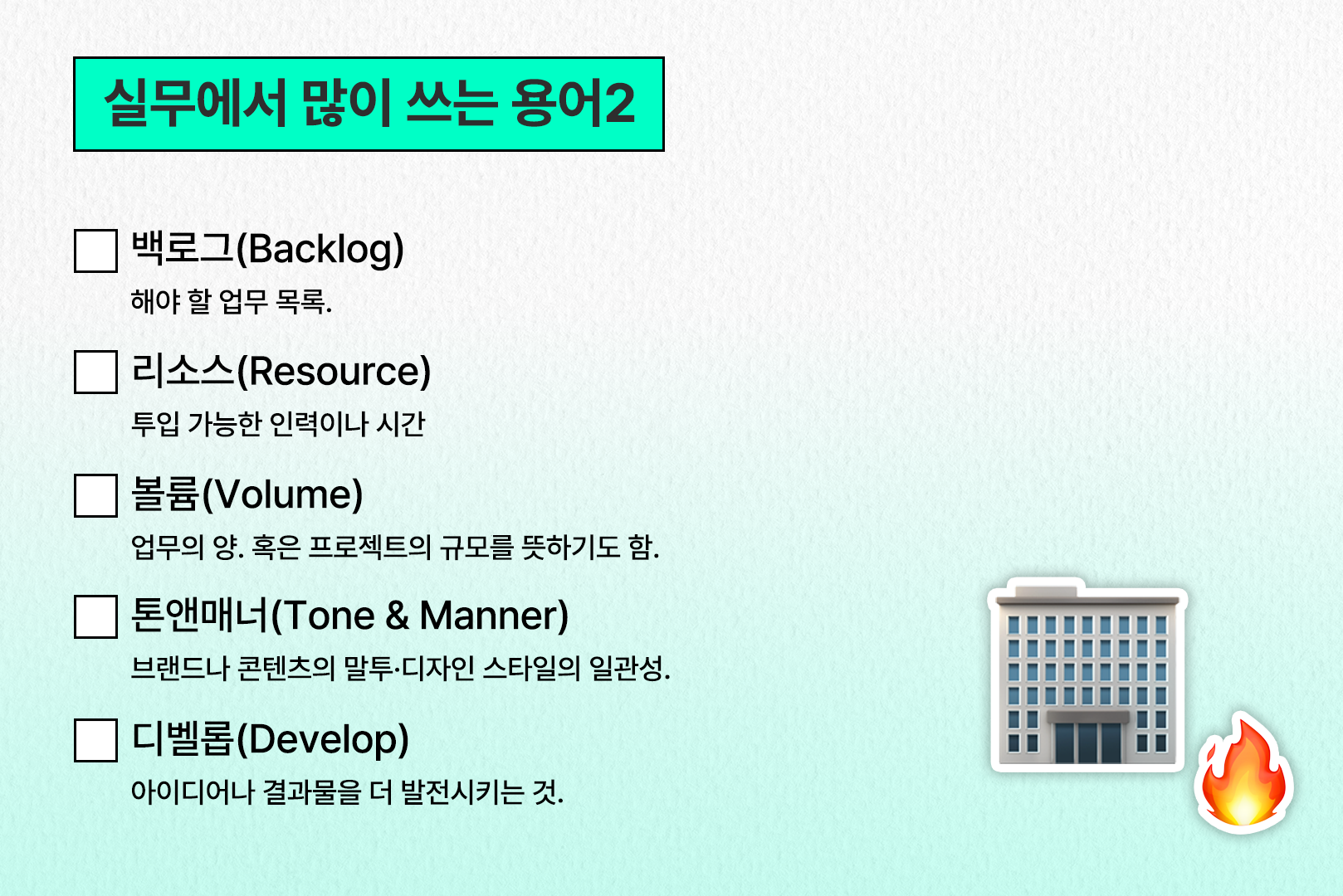 실무에서 많이 쓰는 용어2

백로그(Backlog)
해야 할 업무 목록.

리소스(Resource)
투입 가능한 인력이나 시간

볼륨(Volume)
업무의 양. 혹은 프로젝트의 규모를 뜻하기도 함.

톤앤매너(Tone & Manner)
브랜드나 콘텐츠의 말투·디자인 스타일의 일관성.

디벨롭(Develop)
아이디어나 결과물을 더 발전시키는 것.